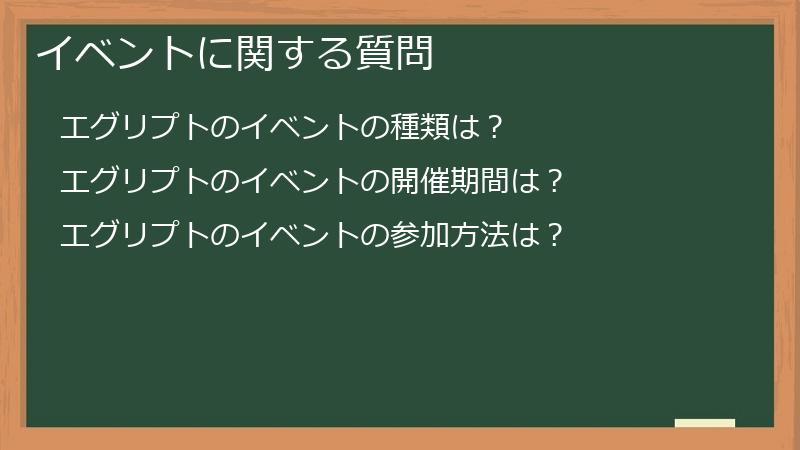 イベントに関する質問

エグリプトのイベントの種類は？

エグリプトのイベントの開催期間は？

エグリプトのイベントの参加方法は？